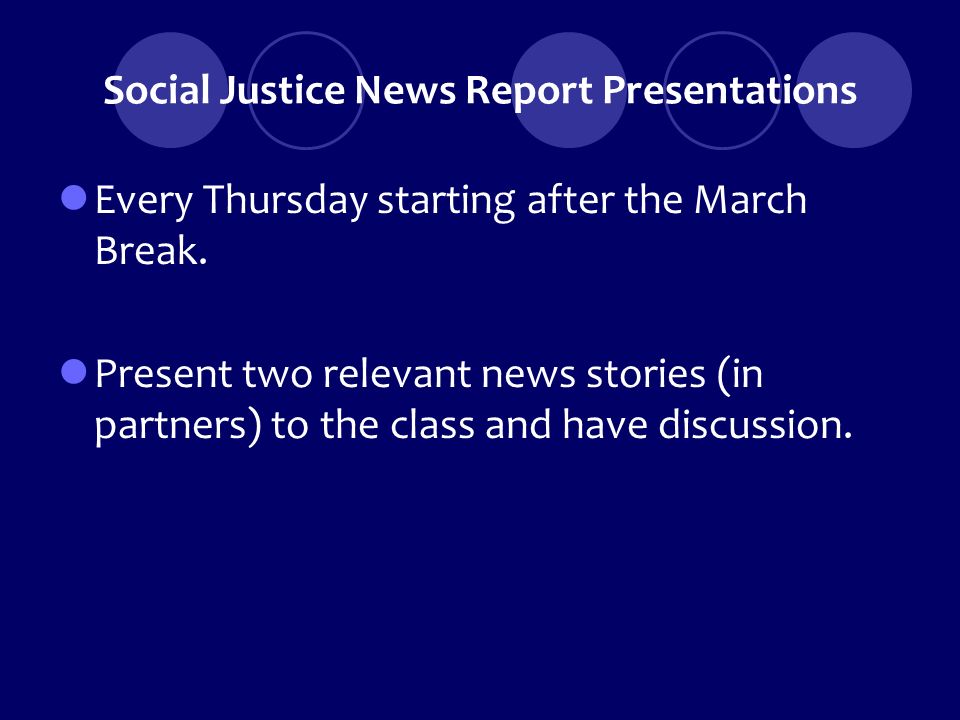 Social Justice News Report Presentations

Every Thursday starting after the March Break.

Present two relevant news stories (in partners) to the class and have discussion.